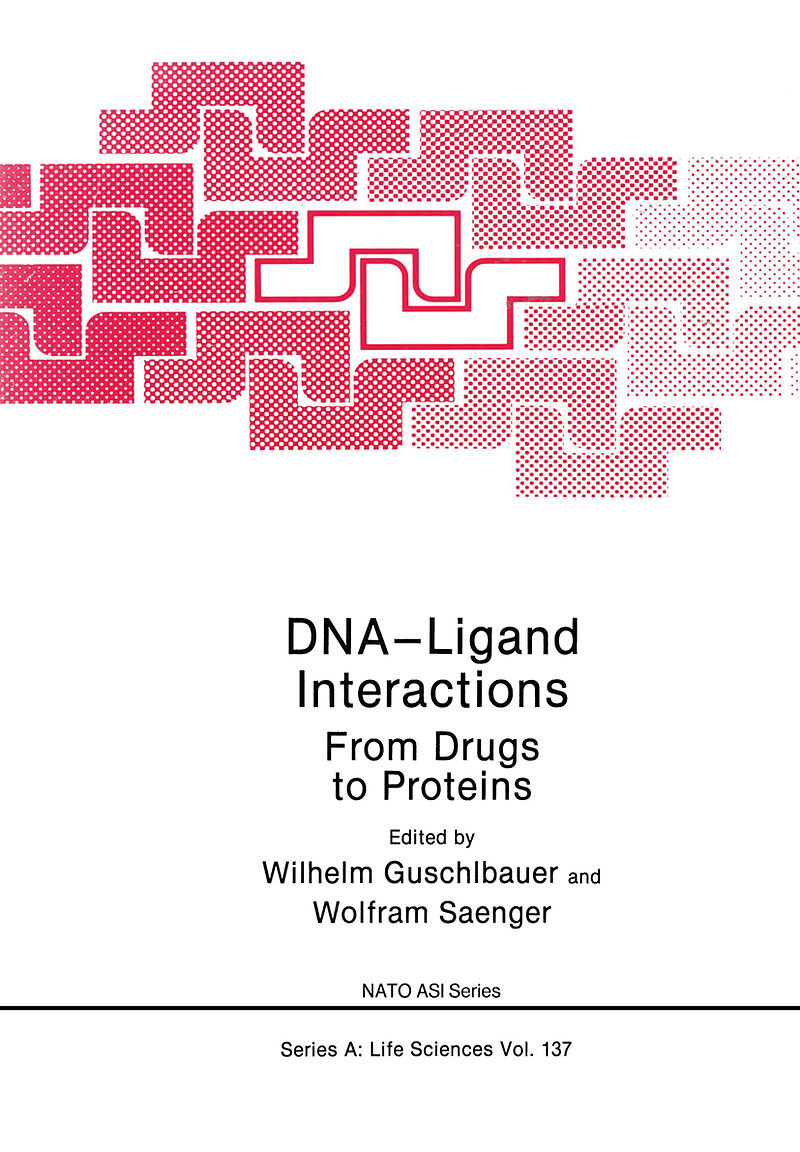 DNA–Ligand Interactions
From Drugs to Proteins

Edited by
Wilhelm Guschlbauer and
Wolfram Saenger

NATO ASI Series

Series A: Life Sciences Vol. 137